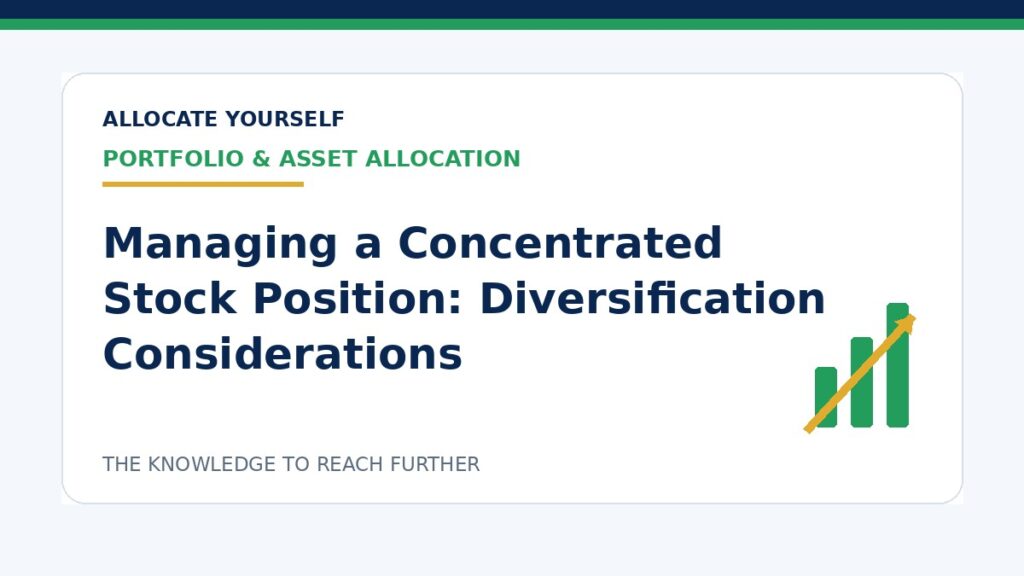 ALLOCATE YOURSELF

PORTFOLIO & ASSET ALLOCATION

Managing a Concentrated Stock Position: Diversification Considerations

THE KNOWLEDGE TO REACH FURTHER